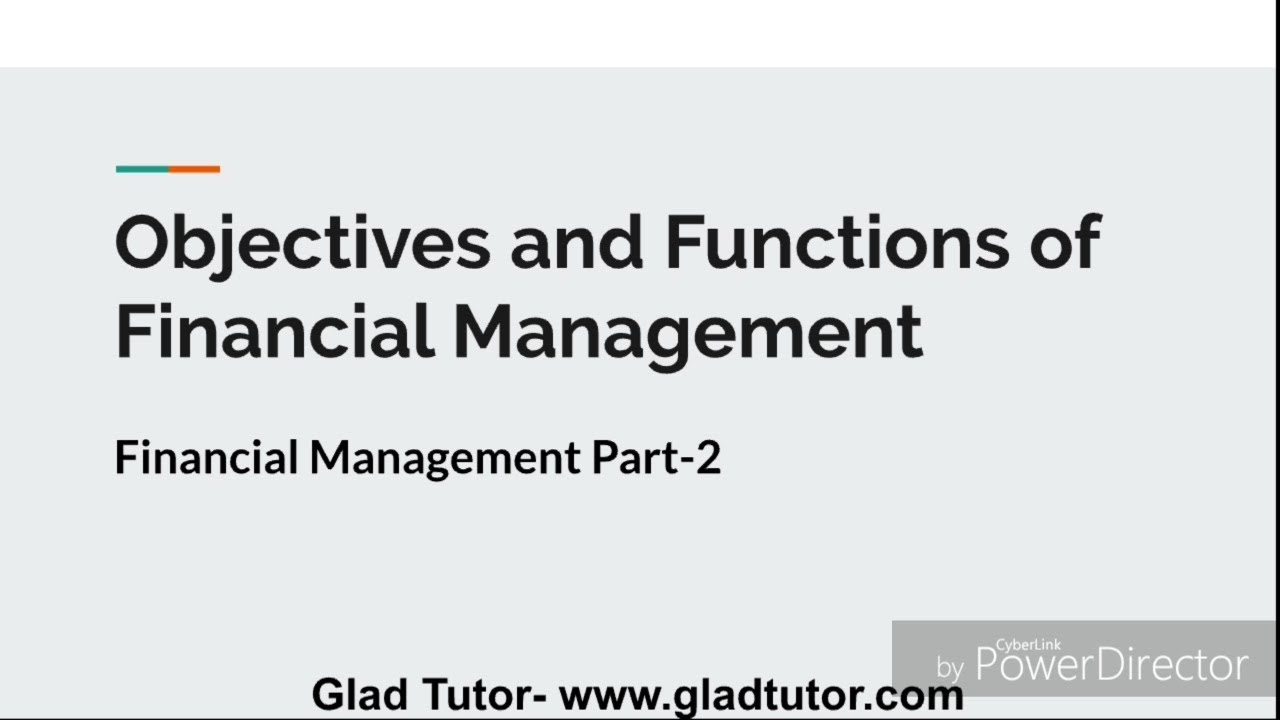 Objectives and Functions of Financial Management

Financial Management Part-2

Glad Tutor- www.gladtutor.com

by CyberLink PowerDirector